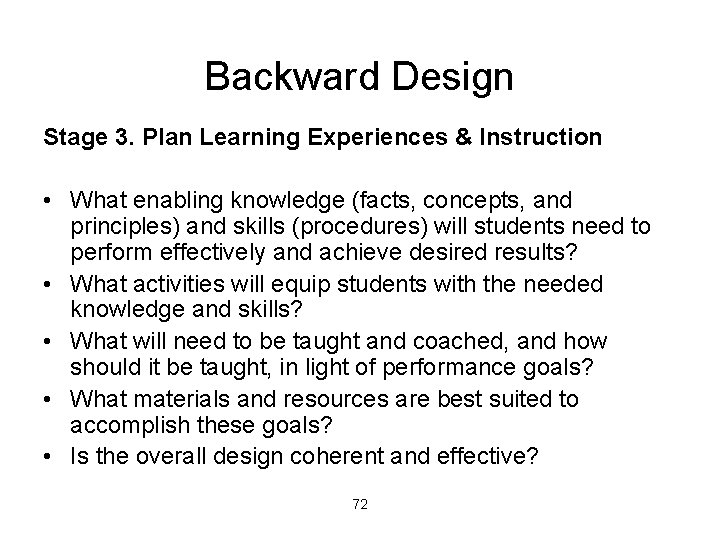 Backward Design

Stage 3. Plan Learning Experiences & Instruction

• What enabling knowledge (facts, concepts, and principles) and skills (procedures) will students need to perform effectively and achieve desired results?
• What activities will equip students with the needed knowledge and skills?
• What will need to be taught and coached, and how should it be taught, in light of performance goals?
• What materials and resources are best suited to accomplish these goals?
• Is the overall design coherent and effective?

72